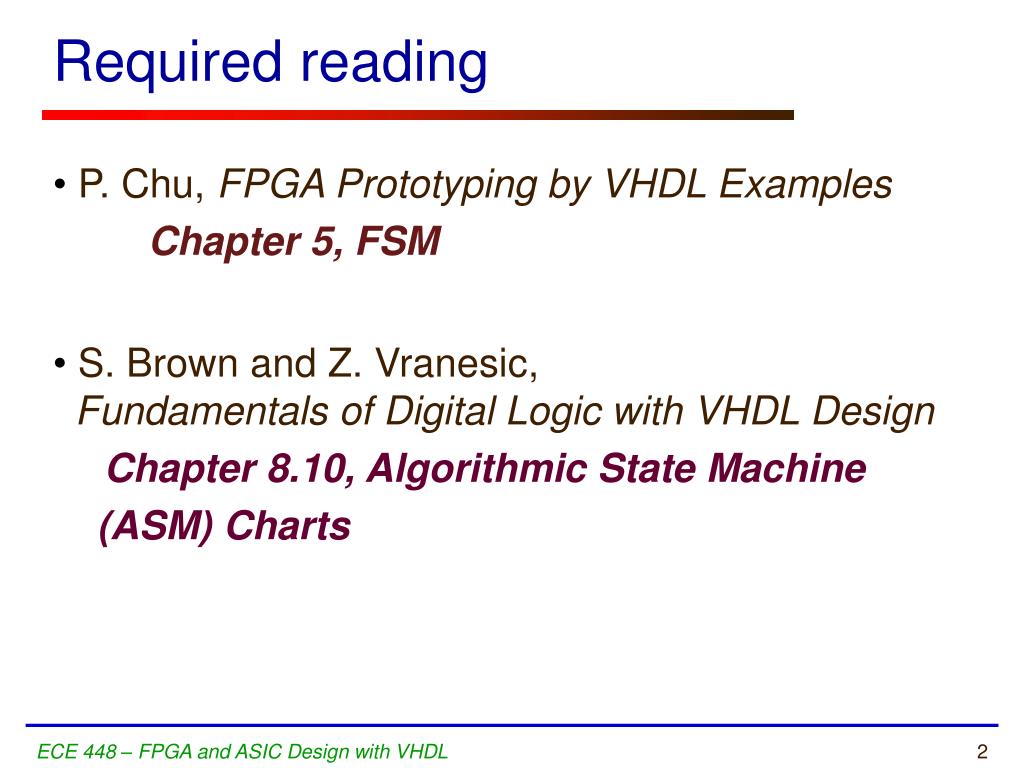 Required reading

• P. Chu, FPGA Prototyping by VHDL Examples
Chapter 5, FSM

• S. Brown and Z. Vranesic,
Fundamentals of Digital Logic with VHDL Design
Chapter 8.10, Algorithmic State Machine (ASM) Charts

ECE 448 – FPGA and ASIC Design with VHDL

2